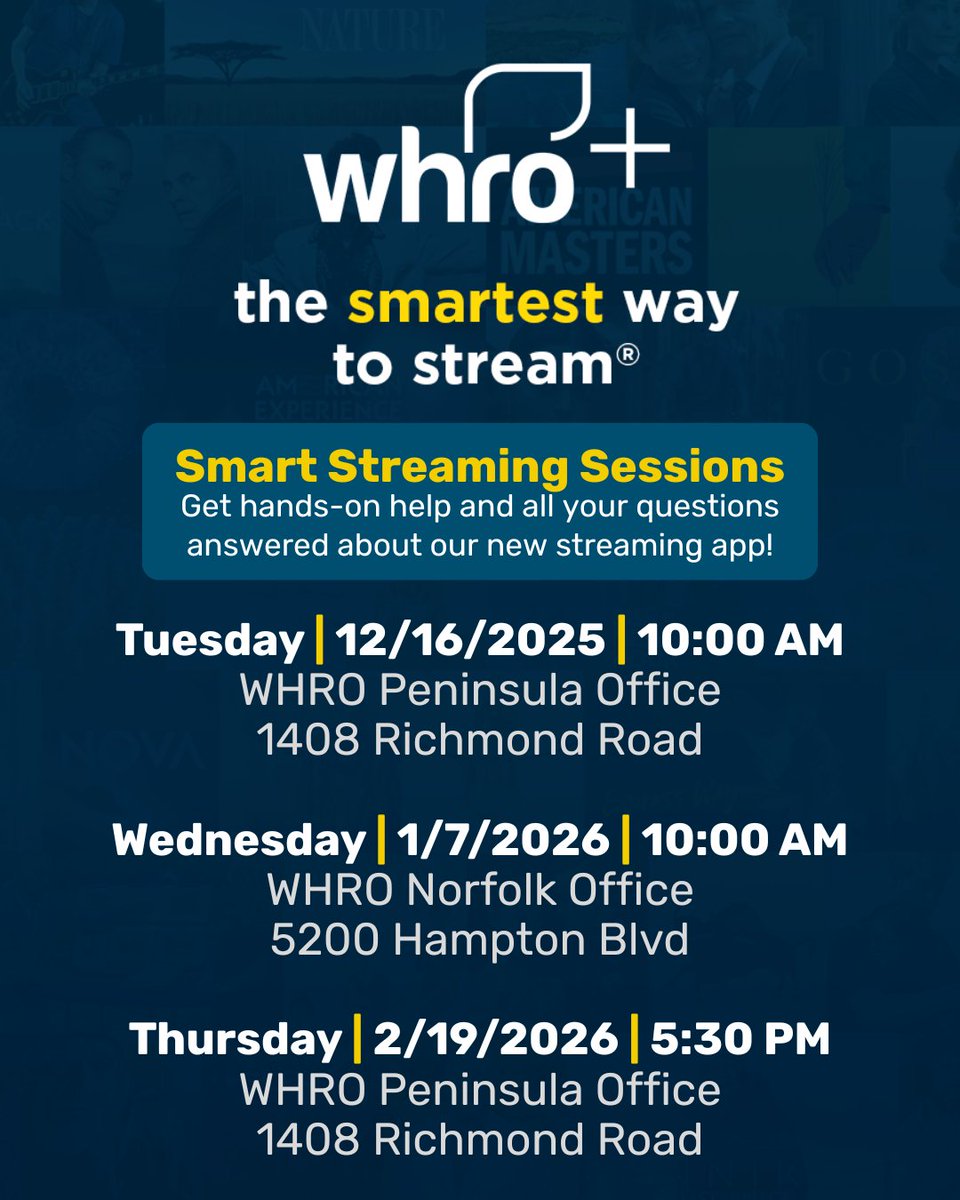 whro+

the smartest way to stream®

Smart Streaming Sessions
Get hands-on help and all your questions answered about our new streaming app!

Tuesday | 12/16/2025 | 10:00 AM
WHRO Peninsula Office
1408 Richmond Road

Wednesday | 1/7/2026 | 10:00 AM
WHRO Norfolk Office
5200 Hampton Blvd

Thursday | 2/19/2026 | 5:30 PM
WHRO Peninsula Office
1408 Richmond Road